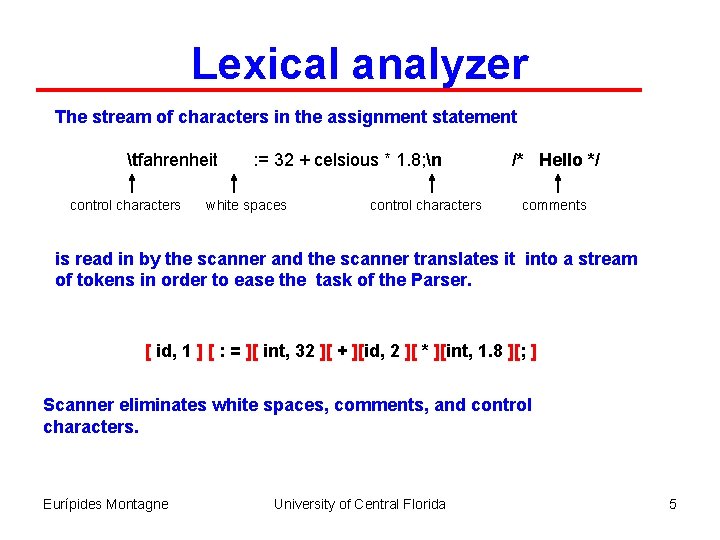 Lexical analyzer

The stream of characters in the assignment statement

\tfahrenheit := 32 + celsious * 1.8;\n /* Hello */

control characters white spaces control characters comments

is read in by the scanner and the scanner translates it into a stream of tokens in order to ease the task of the Parser.

[ id, 1 ] [ : = ][ int, 32 ][ + ][id, 2 ][ * ][int, 1.8 ][; ]

Scanner eliminates white spaces, comments, and control characters.

Eurípides Montagne University of Central Florida 5